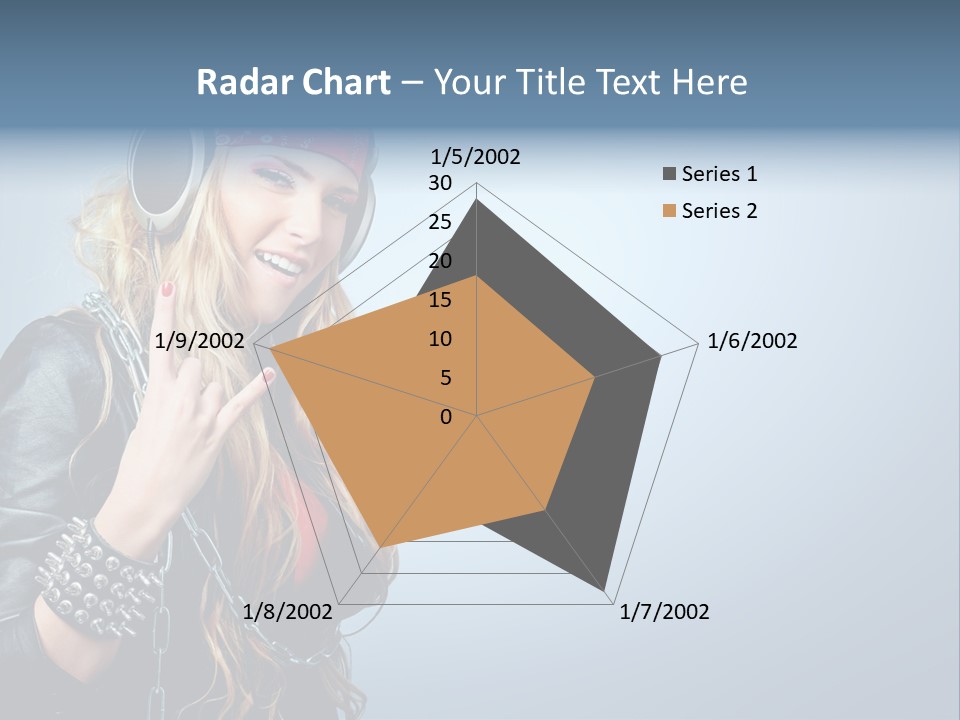 Radar Chart – Your Title Text Here

1/5/2002
30
25
20
15
10
5
0
1/6/2002
1/7/2002
1/8/2002
1/9/2002

Series 1
Series 2